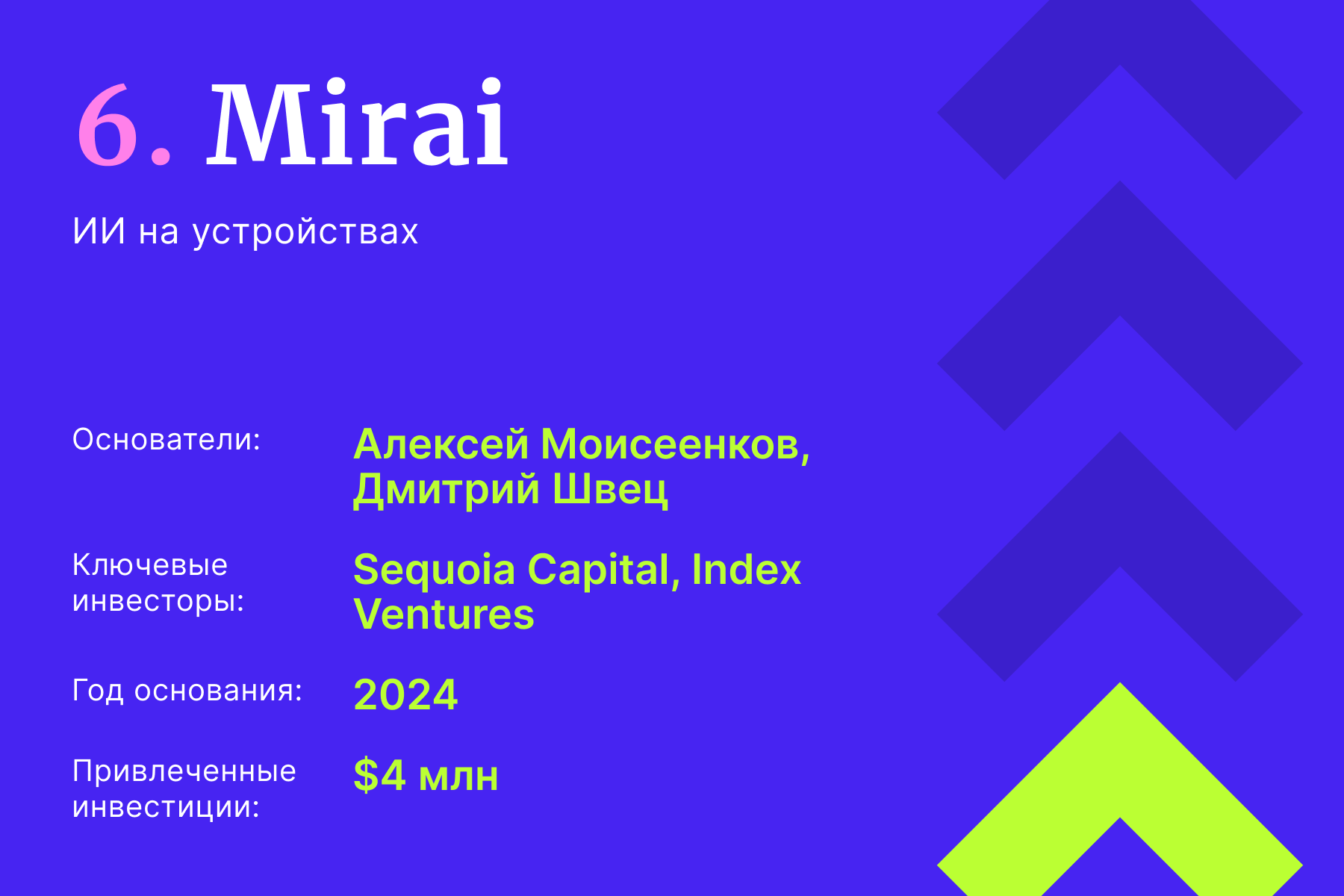 6. Mirai

ИИ на устройствах

Основатели: Алексей Моисеенков, Дмитрий Швец

Ключевые инвесторы: Sequoia Capital, Index Ventures

Год основания: 2024

Привлеченные инвестиции: $4 млн